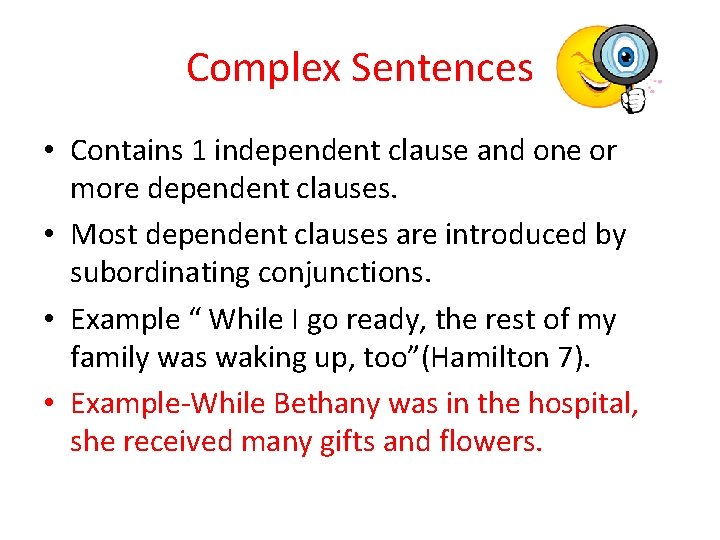 Complex Sentences

• Contains 1 independent clause and one or more dependent clauses.
• Most dependent clauses are introduced by subordinating conjunctions.
• Example “ While I go ready, the rest of my family was waking up, too”(Hamilton 7).
• Example-While Bethany was in the hospital, she received many gifts and flowers.